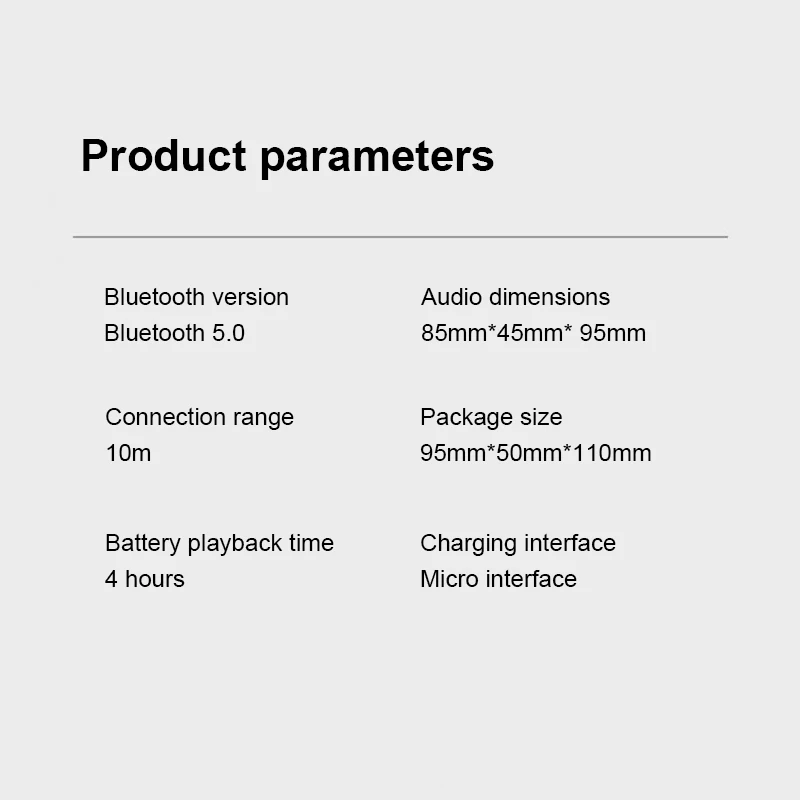 Product parameters

Bluetooth version
Bluetooth 5.0

Connection range
10m

Battery playback time
4 hours

Audio dimensions
85mm*45mm* 95mm

Package size
95mm*50mm*110mm

Charging interface
Micro interface